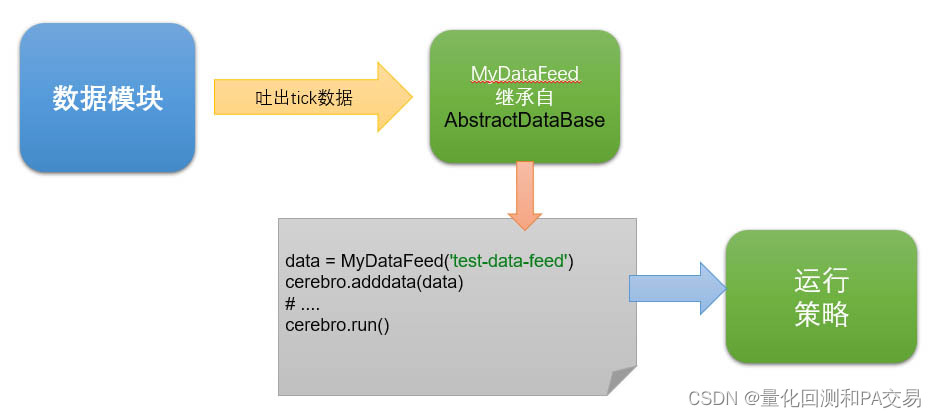 数据模块

吐出tick数据

MyDataFeed
继承自
AbstractDataBase

data = MyDataFeed('test-data-feed')
cerebro.adddata(data)
# ....
cerebro.run()

运行
策略

CSDN @量化回测和PA交易